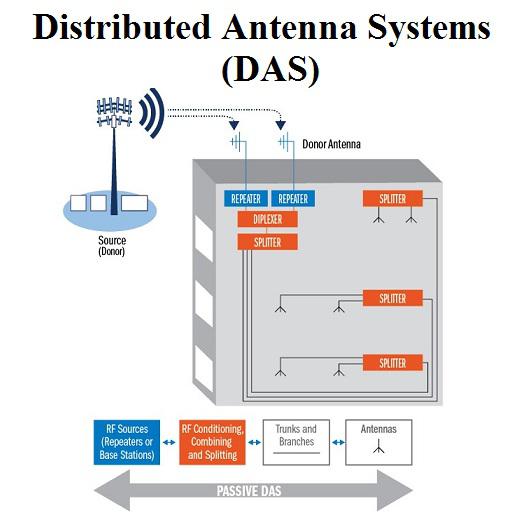 Distributed Antenna Systems (DAS)

Donor Antenna

Source (Donor)

REPEATER

REPEATER

DIPLEXER

SPLITTER

SPLITTER

SPLITTER

SPLITTER

RF Sources (Repeaters or Base Stations)

RF Conditioning, Combining and Splitting

Trunks and Branches

Antennas

PASSIVE DAS